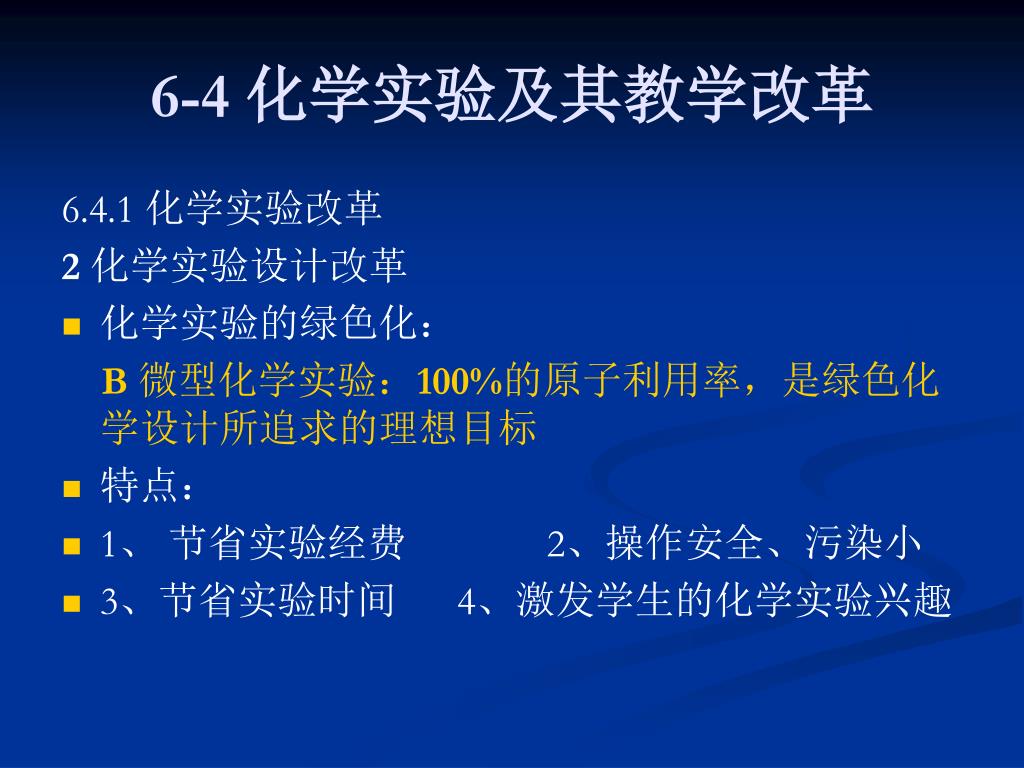 6-4 化学实验及其教学改革

6.4.1 化学实验改革

2 化学实验设计改革

化学实验的绿色化：

B 微型化学实验：100%的原子利用率，是绿色化学设计所追求的理想目标

特点：

1、 节省实验经费　　2、操作安全、污染小

3、节省实验时间　　4、激发学生的化学实验兴趣